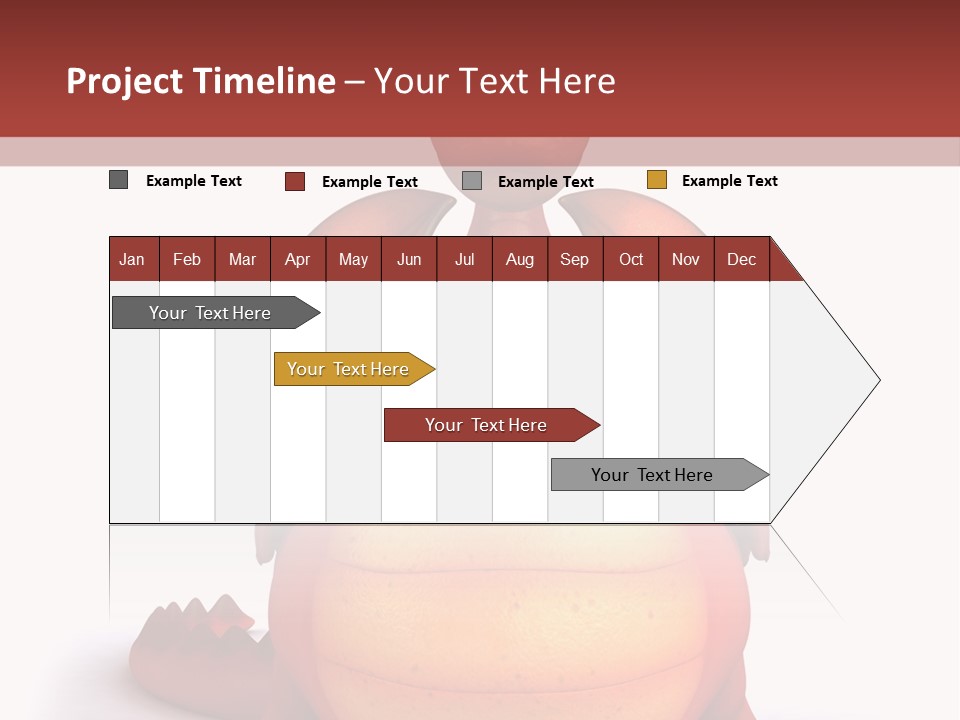 Project Timeline – Your Text Here

Example Text
Example Text
Example Text
Example Text

| Jan | Feb | Mar | Apr | May | Jun | Jul | Aug | Sep | Oct | Nov | Dec |
|---|---|---|---|---|---|---|---|---|---|---|---|

Your Text Here
Your Text Here
Your Text Here
Your Text Here